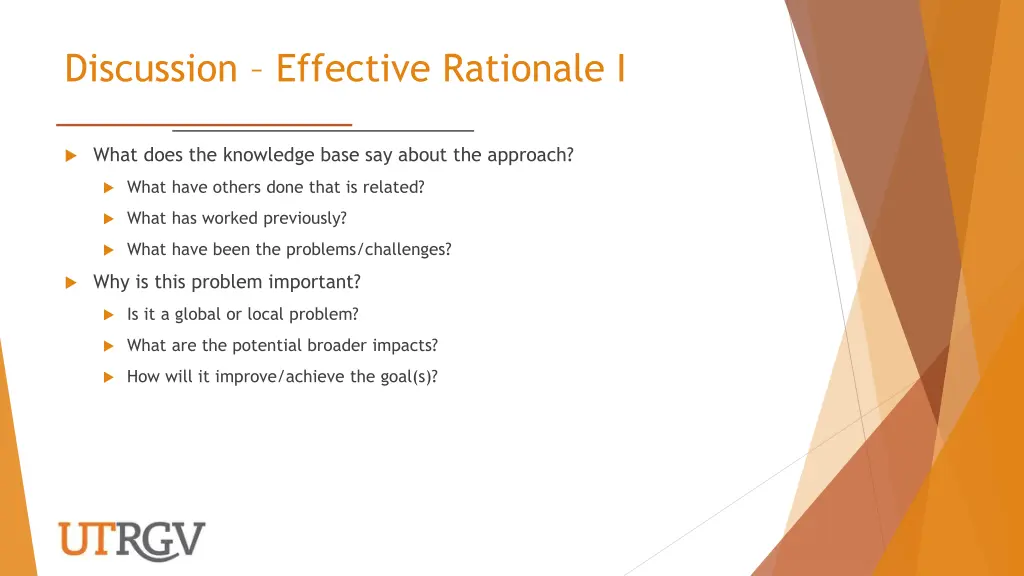 Discussion – Effective Rationale I

What does the knowledge base say about the approach?

What have others done that is related?

What has worked previously?

What have been the problems/challenges?

Why is this problem important?

Is it a global or local problem?

What are the potential broader impacts?

How will it improve/achieve the goal(s)?

UTRGV